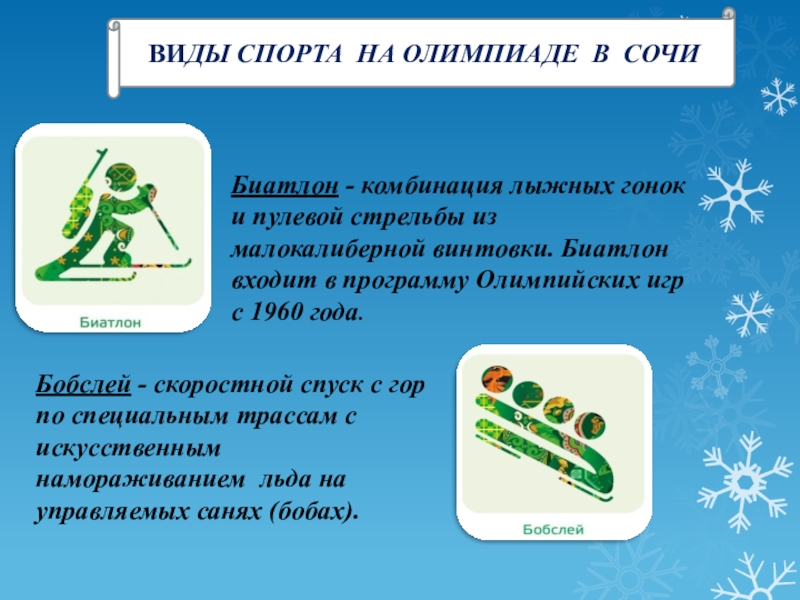 ВИДЫ СПОРТА НА ОЛИМПИАДЕ В СОЧИ

Биатлон

Биатлон - комбинация лыжных гонок и пулевой стрельбы из малокалиберной винтовки. Биатлон входит в программу Олимпийских игр с 1960 года.

Бобслей - скоростной спуск с гор по специальным трассам с искусственным намораживанием льда на управляемых санях (бобах).

Бобслей